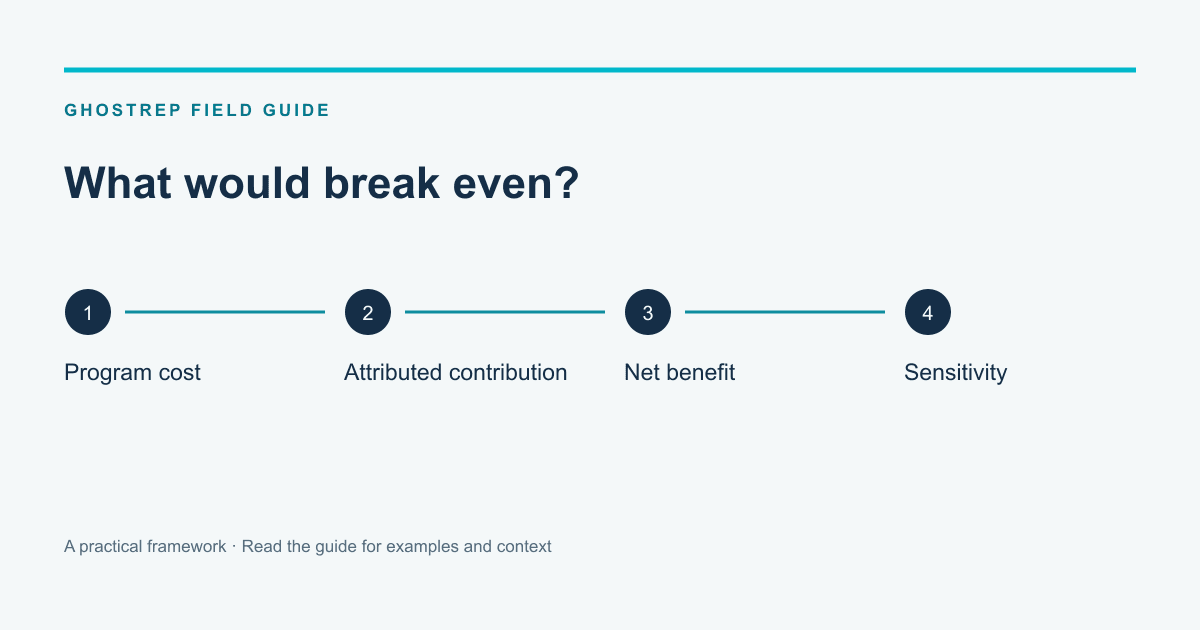 GHOSTREP FIELD GUIDE

What would break even?

1
Program cost

2
Attributed contribution

3
Net benefit

4
Sensitivity

A practical framework · Read the guide for examples and context